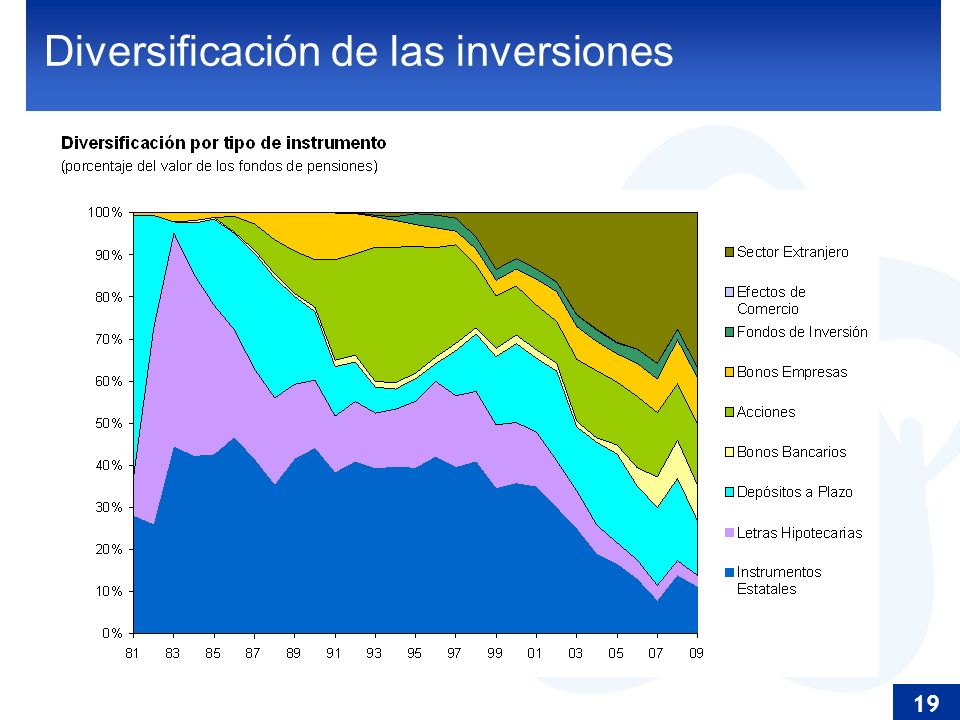 Diversificación de las inversiones

Diversificación por tipo de instrumento
(porcentaje del valor de los fondos de pensiones)

100%
90%
80%
70%
60%
50%
40%
30%
20%
10%
0%

81 83 85 87 89 91 93 95 97 99 01 03 05 07 09

Sector Extranjero
Efectos de Comercio
Fondos de Inversión
Bonos Empresas
Acciones
Bonos Bancarios
Depósitos a Plazo
Letras Hipotecarias
Instrumentos Estatales

19